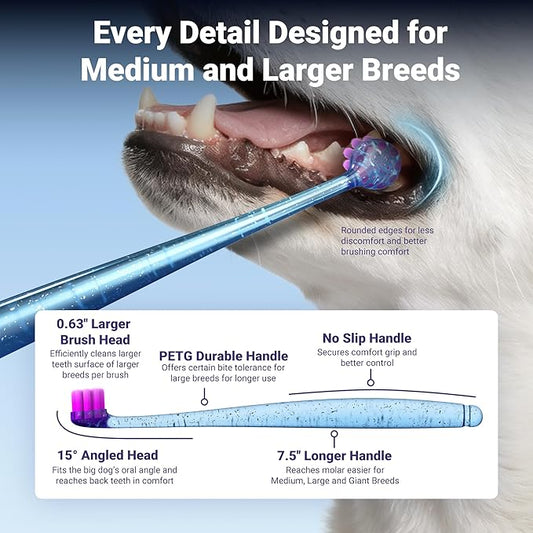 Every Detail Designed for Medium and Larger Breeds

Rounded edges for less discomfort and better brushing comfort

0.63" Larger Brush Head
Efficiently cleans larger teeth surface of larger breeds per brush

PETG Durable Handle
Offers certain bite tolerance for large breeds for longer use

No Slip Handle
Secures comfort grip and better control

15° Angled Head
Fits the big dog's oral angle and reaches back teeth in comfort

7.5" Longer Handle
Reaches molar easier for Medium, Large and Giant Breeds